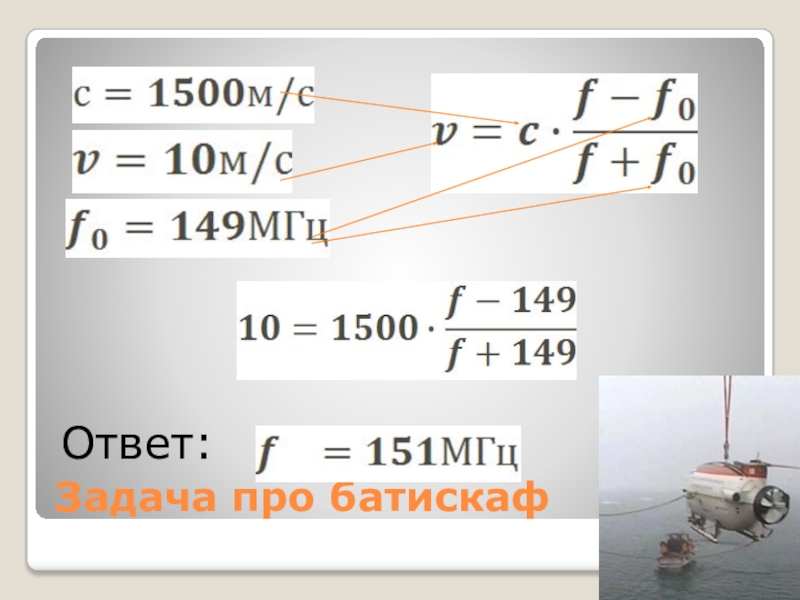 $c = 1500$м/с

$v = 10$м/с

$f_0 = 149$МГц

$v = c \cdot \frac{f - f_0}{f + f_0}$

$10 = 1500 \cdot \frac{f - 149}{f + 149}$

Ответ: $f = 151$МГц

Задача про батискаф